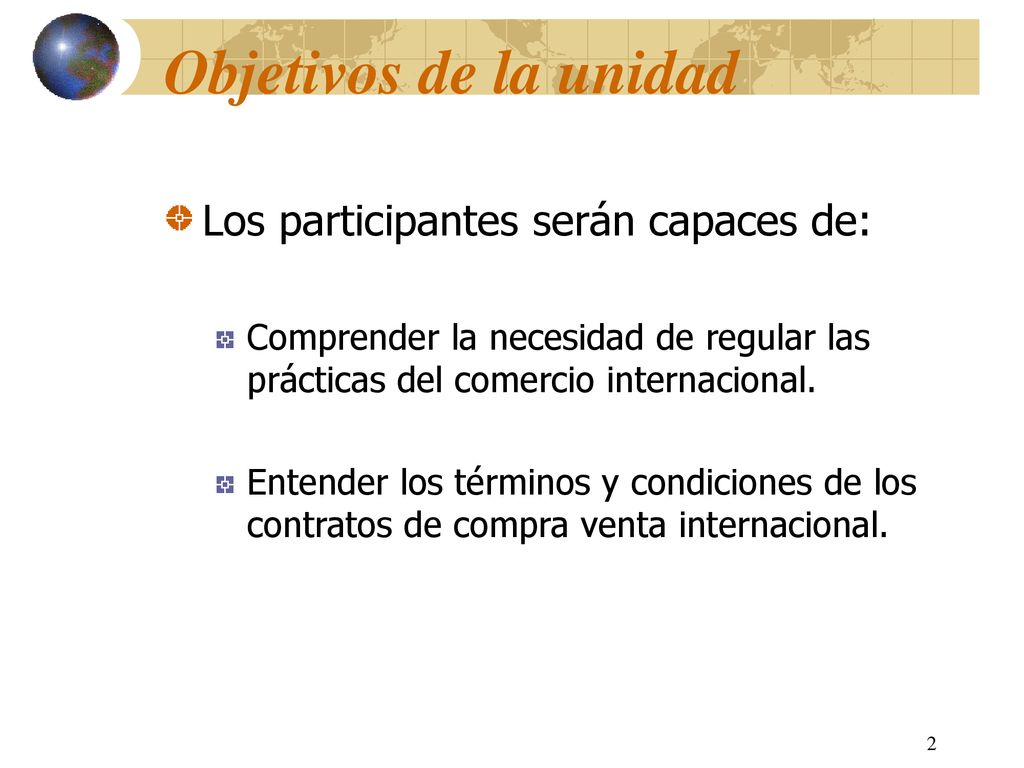 Objetivos de la unidad

Los participantes serán capaces de:

Comprender la necesidad de regular las prácticas del comercio internacional.

Entender los términos y condiciones de los contratos de compra venta internacional.

2